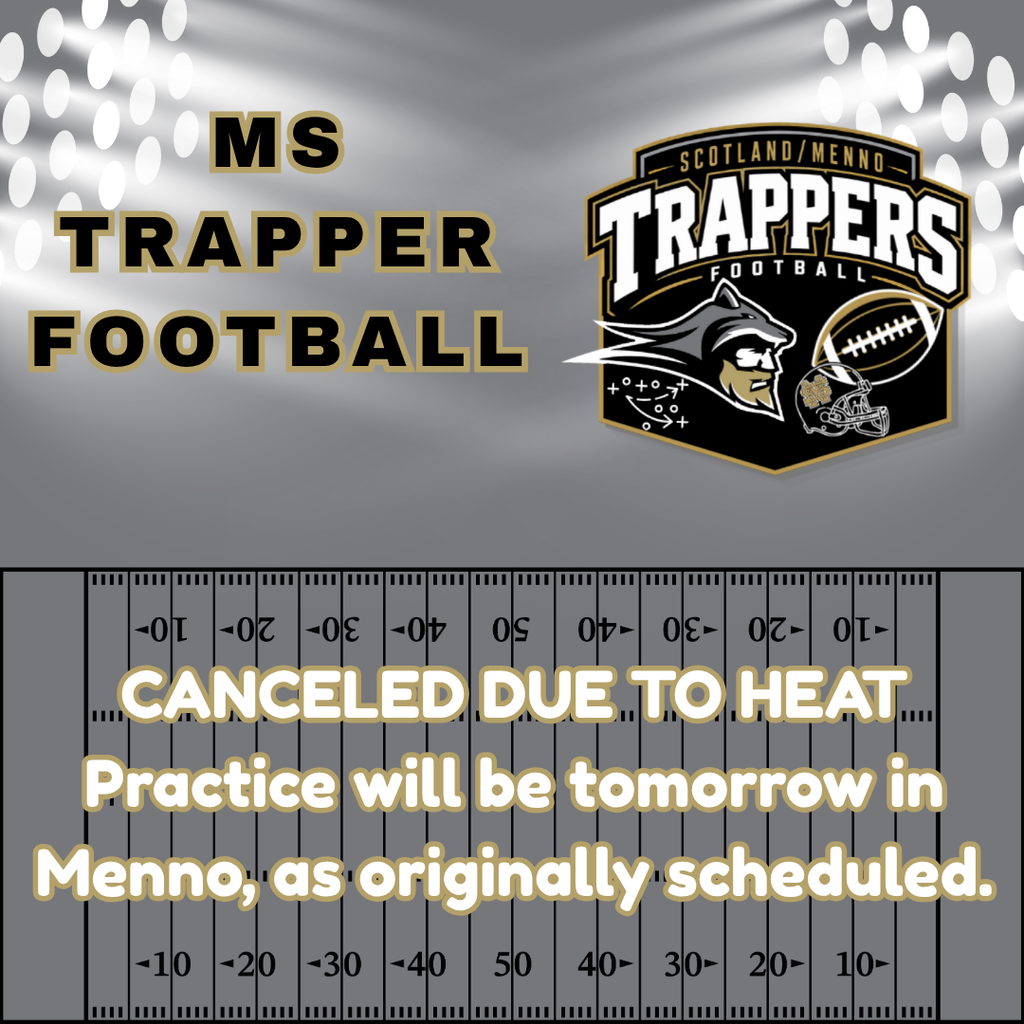 MS TRAPPER FOOTBALL

SCOTLAND/MENNO
TRAPPERS
FOOTBALL

10 20 30 40 50 40 30 20 10

CANCELED DUE TO HEAT
Practice will be tomorrow in Menno, as originally scheduled.

10 20 30 40 50 40 30 20 10